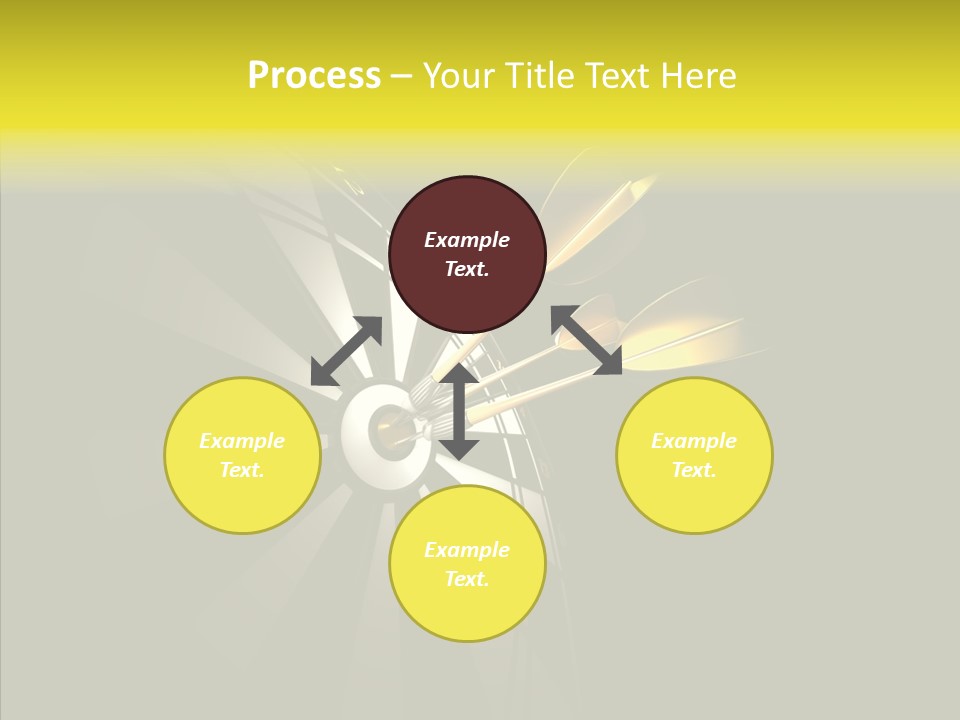 Process – Your Title Text Here

Example Text.

Example Text.

Example Text.

Example Text.